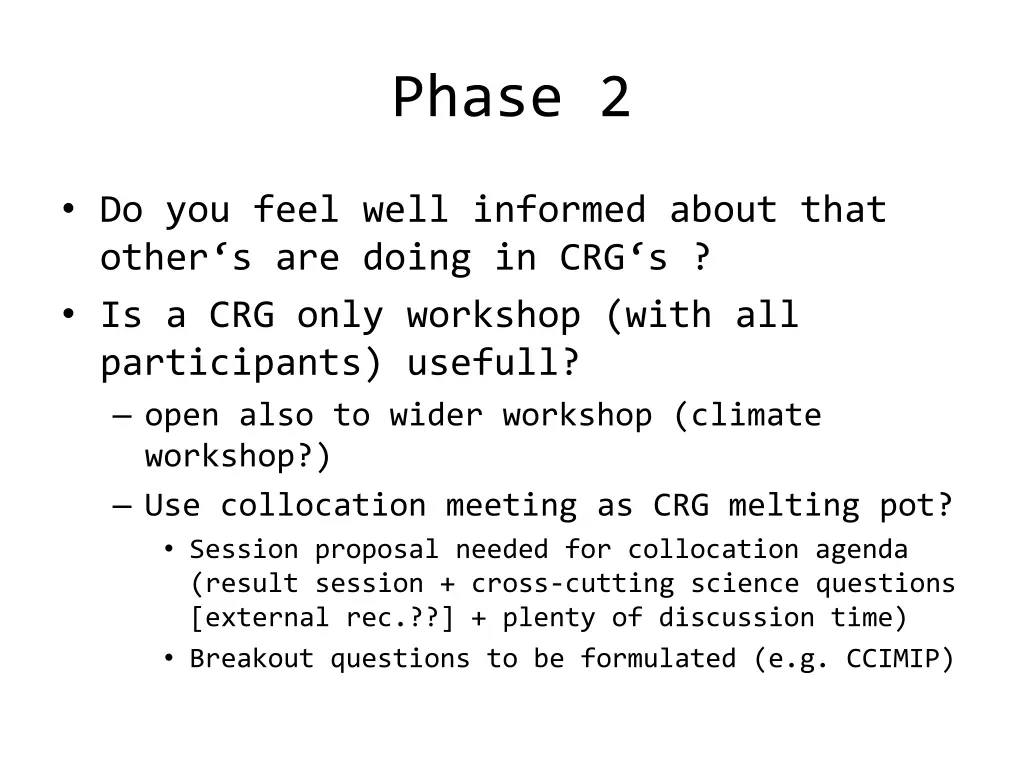 Phase 2

• Do you feel well informed about that other‘s are doing in CRG‘s ?
• Is a CRG only workshop (with all participants) usefull?
– open also to wider workshop (climate workshop?)
– Use collocation meeting as CRG melting pot?
• Session proposal needed for collocation agenda (result session + cross-cutting science questions [external rec.??] + plenty of discussion time)
• Breakout questions to be formulated (e.g. CCIMIP)